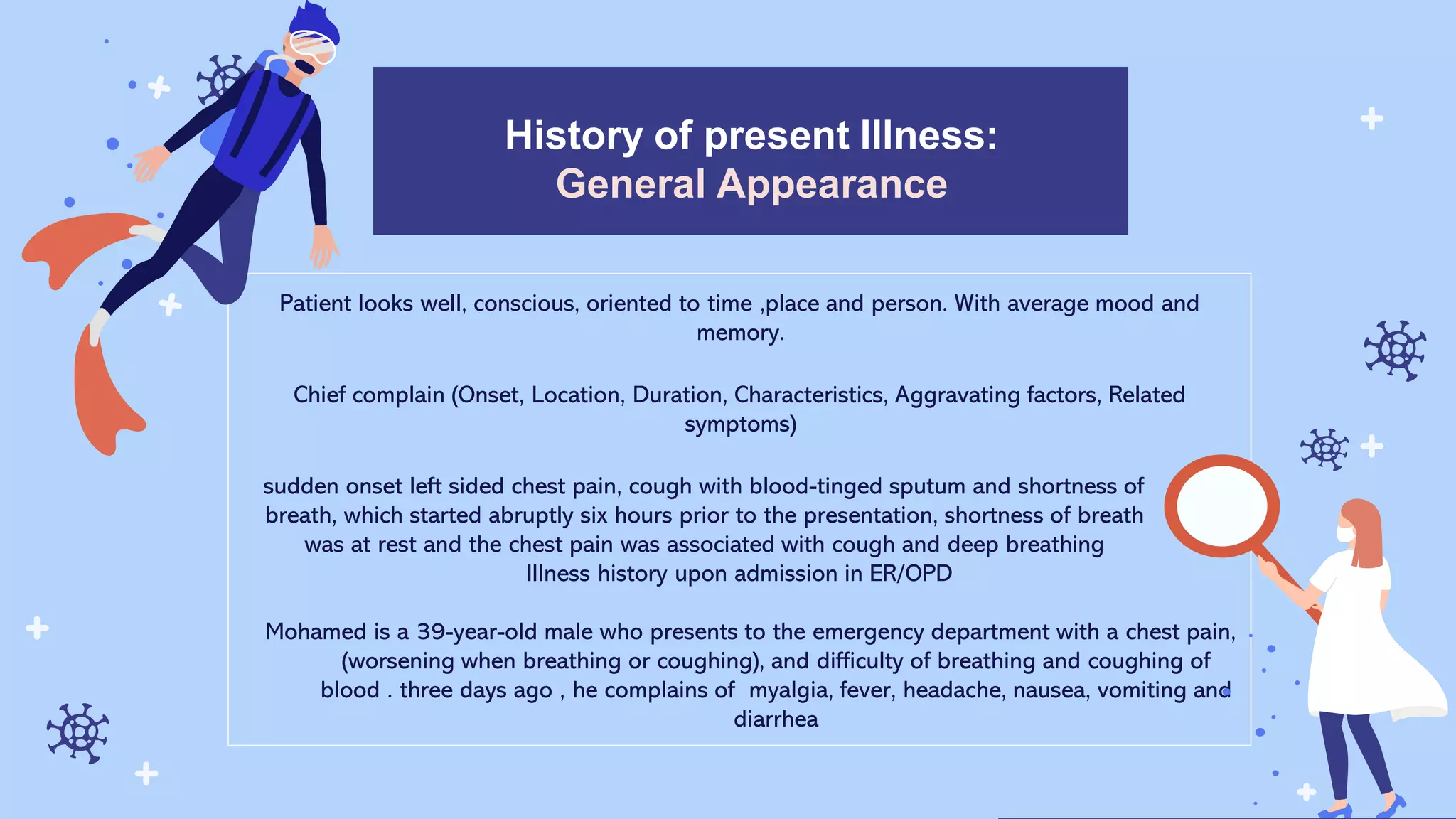 History of present Illness:
General Appearance

Patient looks well, conscious, oriented to time ,place and person. With average mood and memory.

Chief complain (Onset, Location, Duration, Characteristics, Aggravating factors, Related symptoms)

sudden onset left sided chest pain, cough with blood-tinged sputum and shortness of breath, which started abruptly six hours prior to the presentation, shortness of breath was at rest and the chest pain was associated with cough and deep breathing
Illness history upon admission in ER/OPD

Mohamed is a 39-year-old male who presents to the emergency department with a chest pain, (worsening when breathing or coughing), and difficulty of breathing and coughing of blood . three days ago , he complains of myalgia, fever, headache, nausea, vomiting and diarrhea